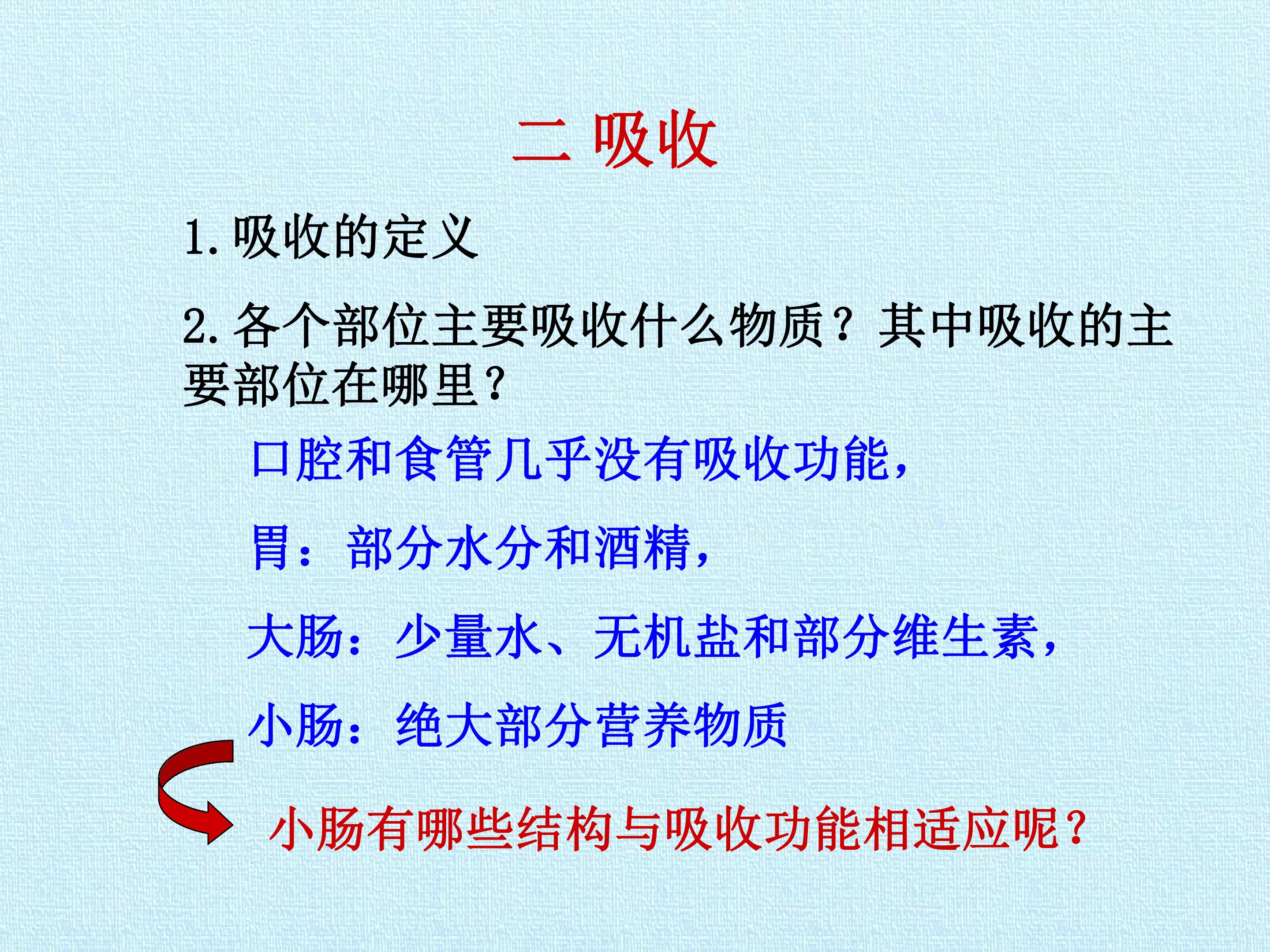 二 吸收

1. 吸收的定义

2. 各个部位主要吸收什么物质？其中吸收的主要部位在哪里？

口腔和食管几乎没有吸收功能，

胃：部分水分和酒精，

大肠：少量水、无机盐和部分维生素，

小肠：绝大部分营养物质

小肠有哪些结构与吸收功能相适应呢？